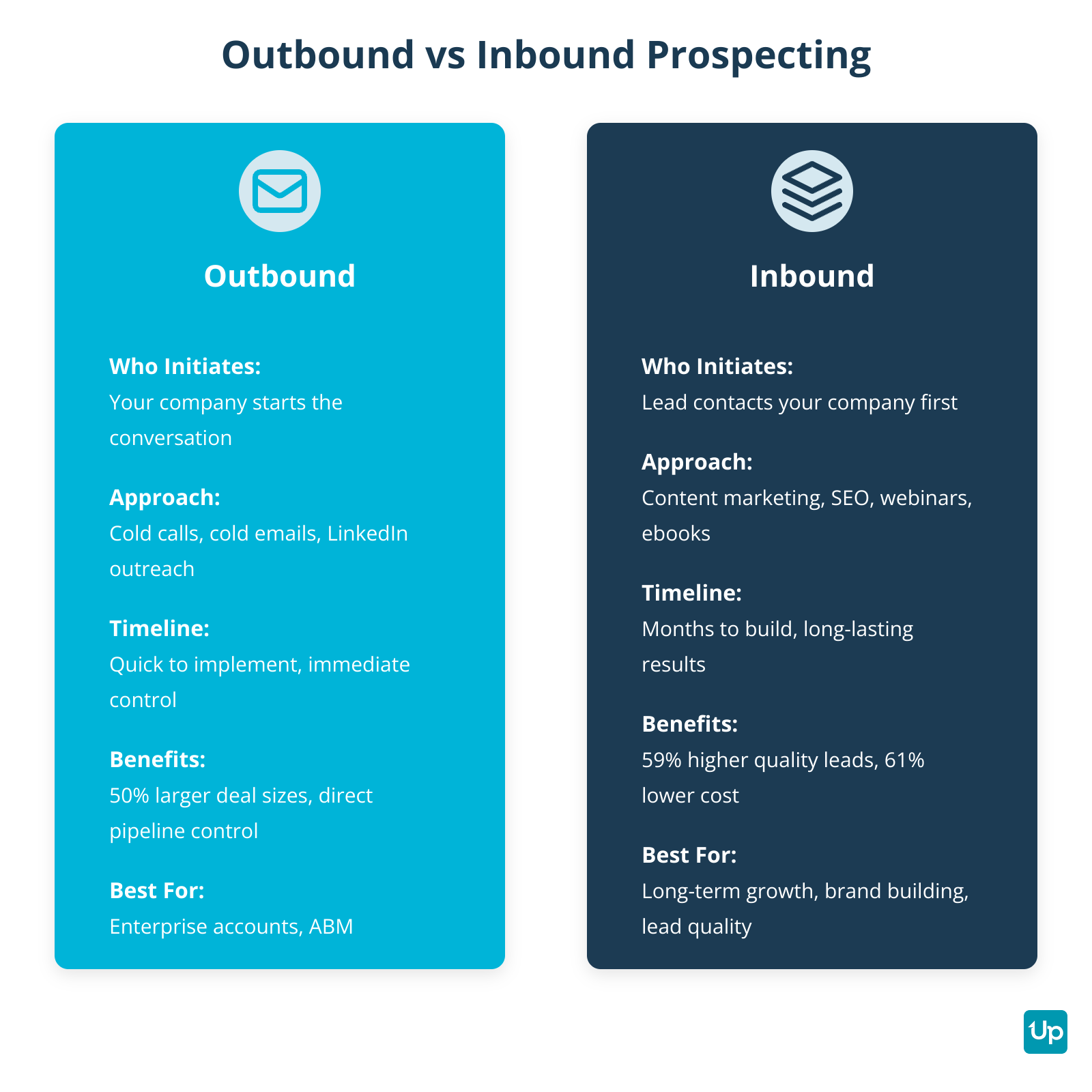 Outbound vs Inbound Prospecting

Outbound

Who Initiates:
Your company starts the conversation

Approach:
Cold calls, cold emails, LinkedIn outreach

Timeline:
Quick to implement, immediate control

Benefits:
50% larger deal sizes, direct pipeline control

Best For:
Enterprise accounts, ABM

Inbound

Who Initiates:
Lead contacts your company first

Approach:
Content marketing, SEO, webinars, ebooks

Timeline:
Months to build, long-lasting results

Benefits:
59% higher quality leads, 61% lower cost

Best For:
Long-term growth, brand building, lead quality

Up